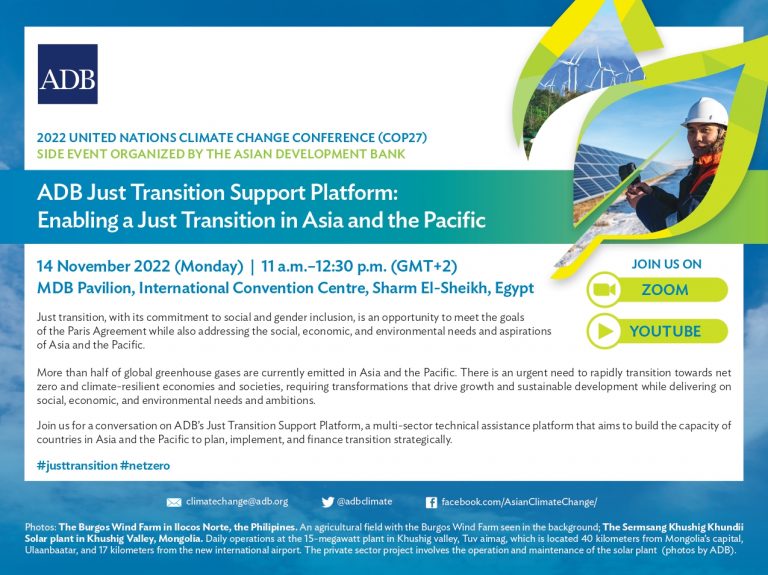 ADB

2022 UNITED NATIONS CLIMATE CHANGE CONFERENCE (COP27)
SIDE EVENT ORGANIZED BY THE ASIAN DEVELOPMENT BANK

ADB Just Transition Support Platform:
Enabling a Just Transition in Asia and the Pacific

14 November 2022 (Monday) | 11 a.m.–12:30 p.m. (GMT+2)
MDB Pavilion, International Convention Centre, Sharm El-Sheikh, Egypt

JOIN US ON
ZOOM
YOUTUBE

Just transition, with its commitment to social and gender inclusion, is an opportunity to meet the goals of the Paris Agreement while also addressing the social, economic, and environmental needs and aspirations of Asia and the Pacific.

More than half of global greenhouse gases are currently emitted in Asia and the Pacific. There is an urgent need to rapidly transition towards net zero and climate-resilient economies and societies, requiring transformations that drive growth and sustainable development while delivering on social, economic, and environmental needs and ambitions.

Join us for a conversation on ADB's Just Transition Support Platform, a multi-sector technical assistance platform that aims to build the capacity of countries in Asia and the Pacific to plan, implement, and finance transition strategically.

#justtransition #netzero

climatechange@adb.org @adbclimate facebook.com/AsianClimateChange/

Photos: The Burgos Wind Farm in Ilocos Norte, the Philipines. An agricultural field with the Burgos Wind Farm seen in the background; The Sermsang Khushig Khundii Solar plant in Khushig Valley, Mongolia. Daily operations at the 15-megawatt plant in Khushig valley, Tuv aimag, which is located 40 kilometers from Mongolia's capital, Ulaanbaatar, and 17 kilometers from the new international airport. The private sector project involves the operation and maintenance of the solar plant (photos by ADB).